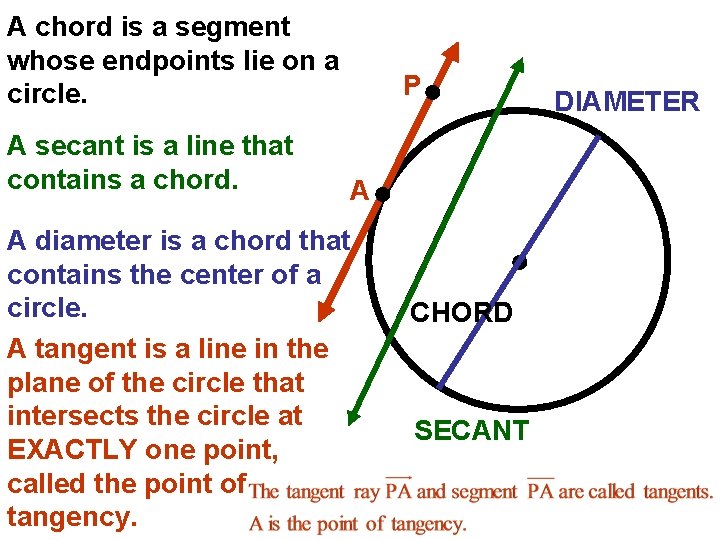 A chord is a segment whose endpoints lie on a circle.

A secant is a line that contains a chord.

A diameter is a chord that contains the center of a circle.

A tangent is a line in the plane of the circle that intersects the circle at EXACTLY one point, called the point of tangency.

P

A

DIAMETER

CHORD

SECANT

The tangent ray $\overrightarrow{PA}$ and segment $\overline{PA}$ are called tangents.
A is the point of tangency.